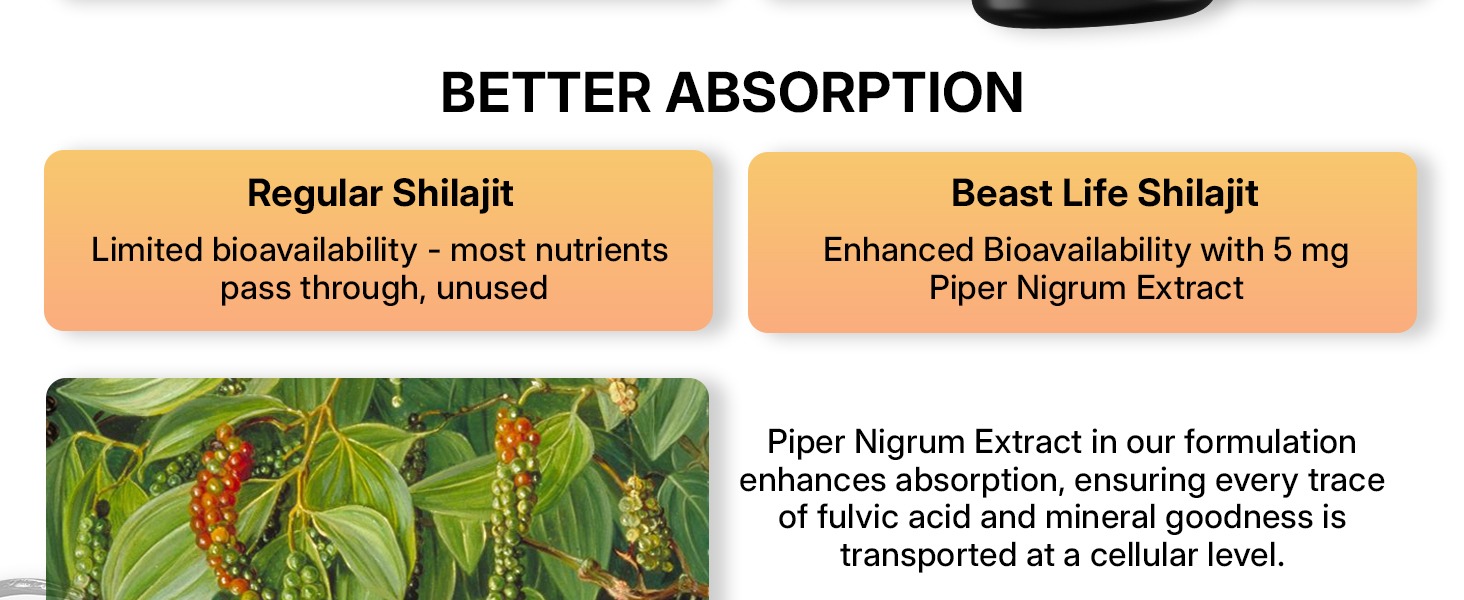 BETTER ABSORPTION

Regular Shilajit

Limited bioavailability - most nutrients pass through, unused

Beast Life Shilajit

Enhanced Bioavailability with 5 mg Piper Nigrum Extract

Piper Nigrum Extract in our formulation enhances absorption, ensuring every trace of fulvic acid and mineral goodness is transported at a cellular level.